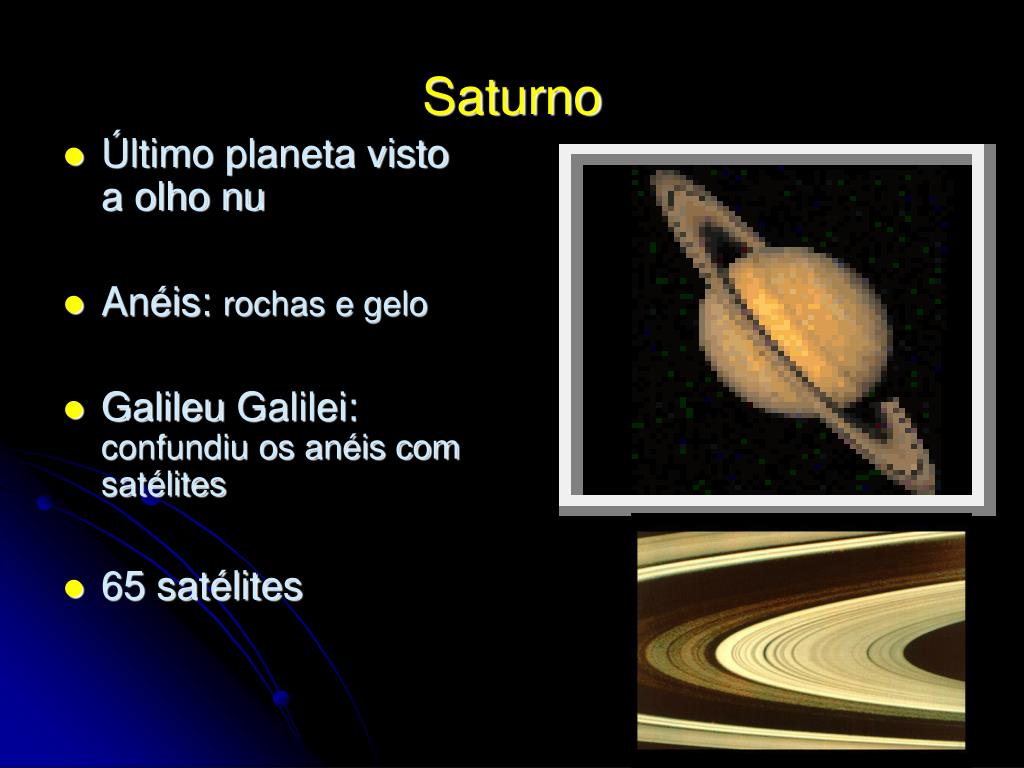 Saturno

- Último planeta visto a olho nu
- Anéis: rochas e gelo
- Galileu Galilei: confundiu os anéis com satélites
- 65 satélites